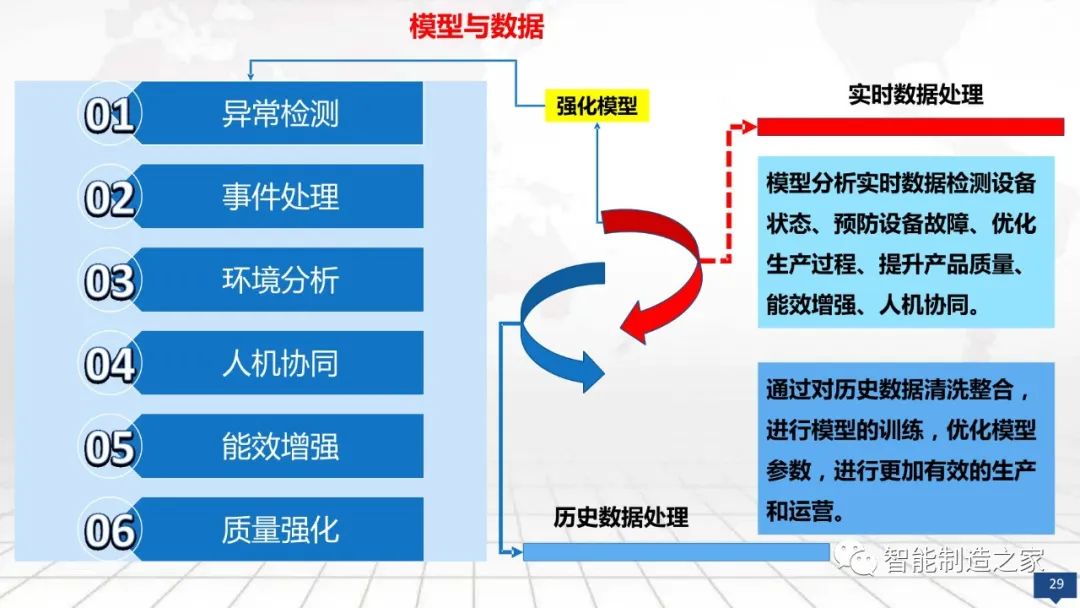 模型与数据

01 异常检测

02 事件处理

03 环境分析

04 人机协同

05 能效增强

06 质量强化

强化模型

实时数据处理

模型分析实时数据检测设备状态、预防设备故障、优化生产过程、提升产品质量、能效增强、人机协同。

通过对历史数据清洗整合，进行模型的训练，优化模型参数，进行更加有效的生产和运营。

历史数据处理

智能制造之家

29